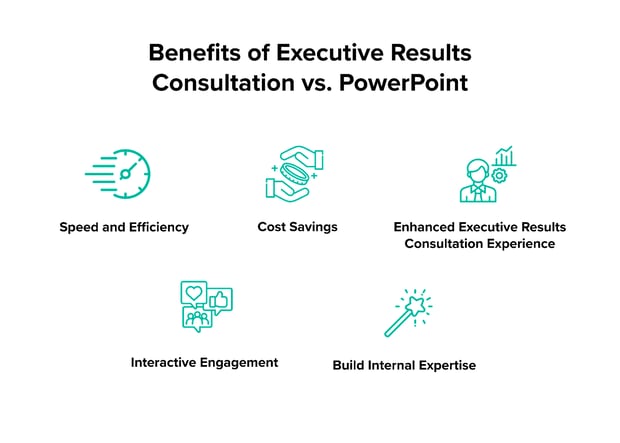 Benefits of Executive Results Consultation vs. PowerPoint

Speed and Efficiency

Cost Savings

Enhanced Executive Results Consultation Experience

Interactive Engagement

Build Internal Expertise